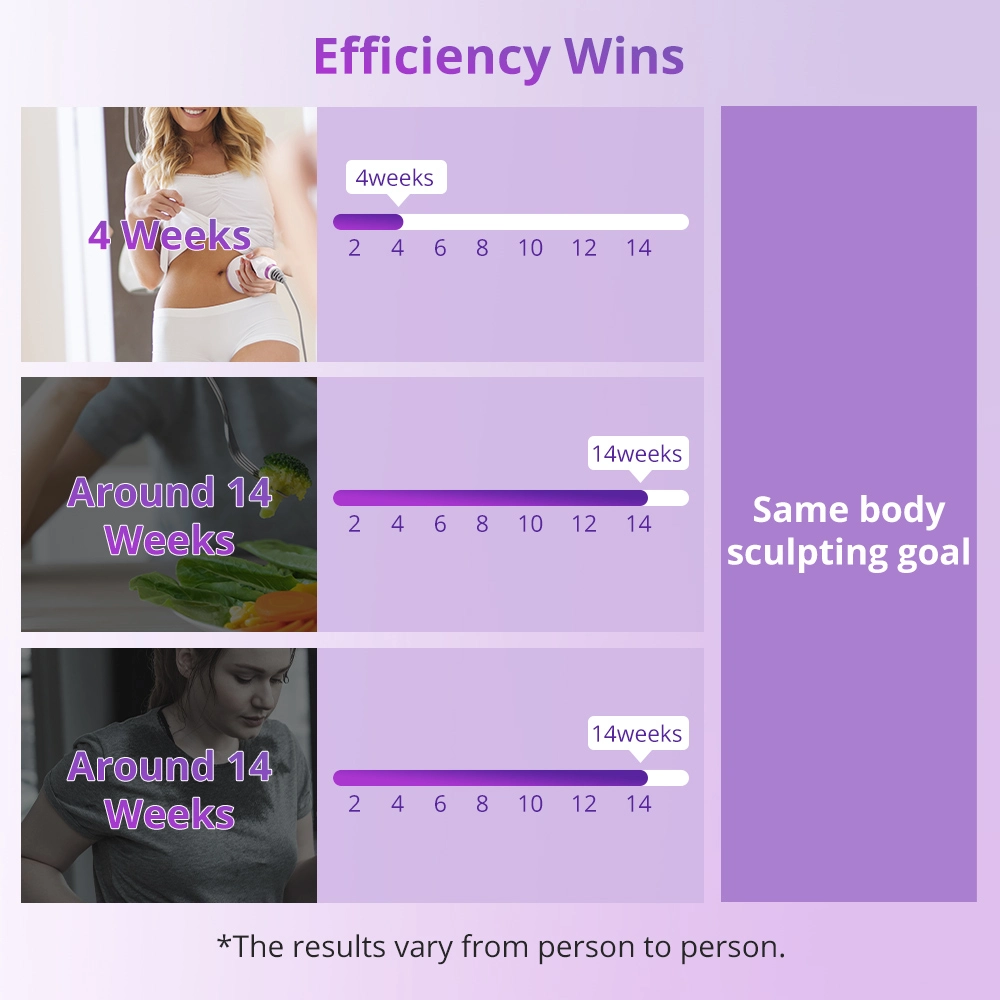 Efficiency Wins

4 Weeks

4weeks

2 4 6 8 10 12 14

Around 14 Weeks

14weeks

2 4 6 8 10 12 14

Around 14 Weeks

14weeks

2 4 6 8 10 12 14

Same body sculpting goal

*The results vary from person to person.